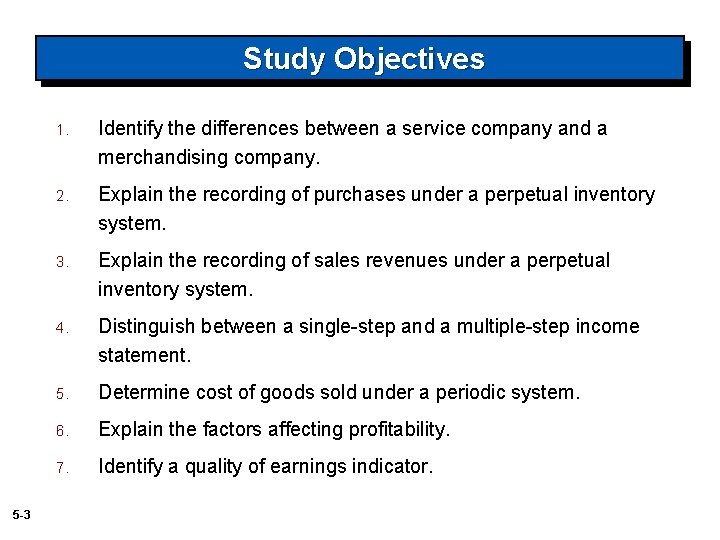 Study Objectives

1. Identify the differences between a service company and a merchandising company.

2. Explain the recording of purchases under a perpetual inventory system.

3. Explain the recording of sales revenues under a perpetual inventory system.

4. Distinguish between a single-step and a multiple-step income statement.

5. Determine cost of goods sold under a periodic system.

6. Explain the factors affecting profitability.

7. Identify a quality of earnings indicator.

5-3